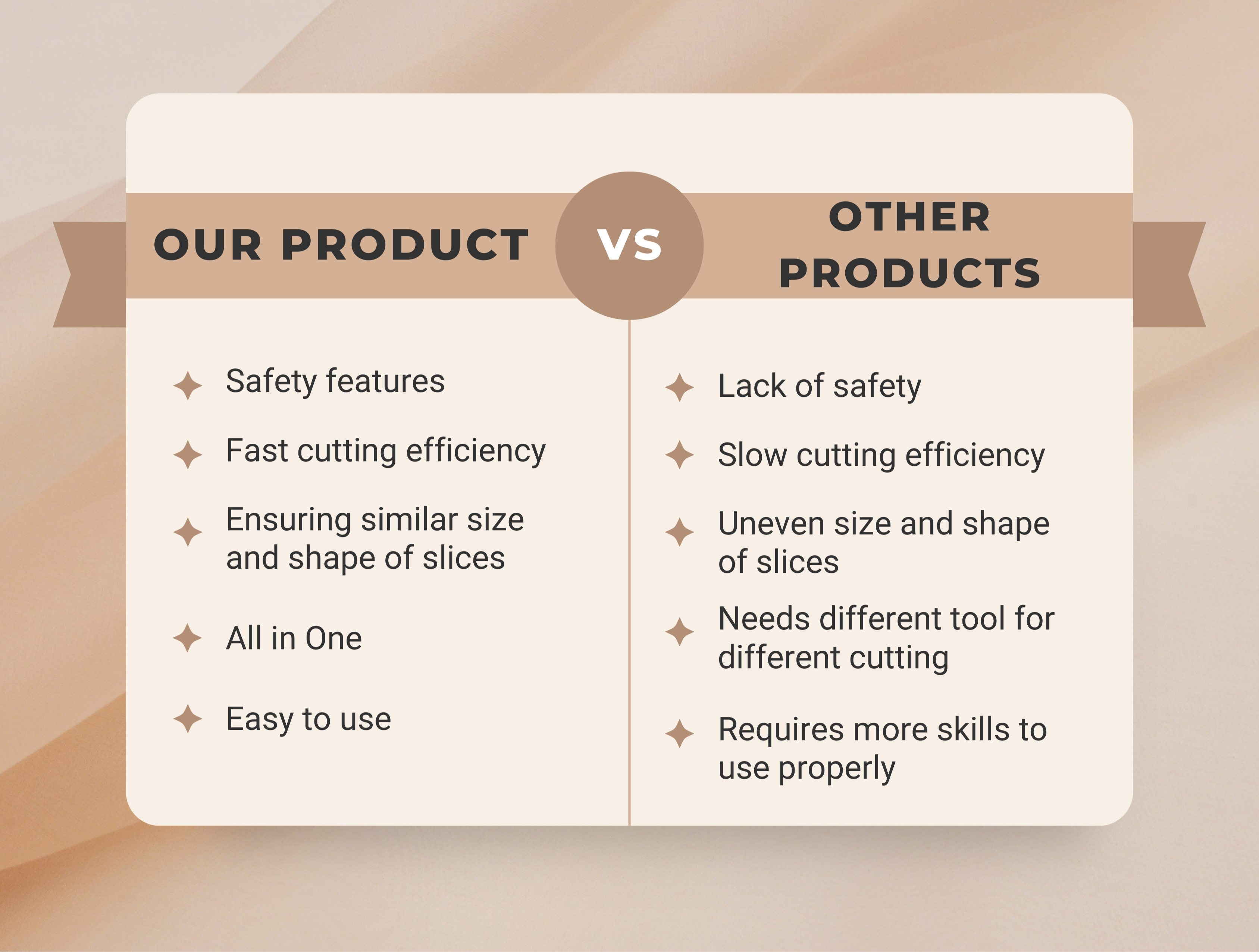 OUR PRODUCT

VS

OTHER PRODUCTS

Safety features

Fast cutting efficiency

Ensuring similar size and shape of slices

All in One

Easy to use

Lack of safety

Slow cutting efficiency

Uneven size and shape of slices

Needs different tool for different cutting

Requires more skills to use properly